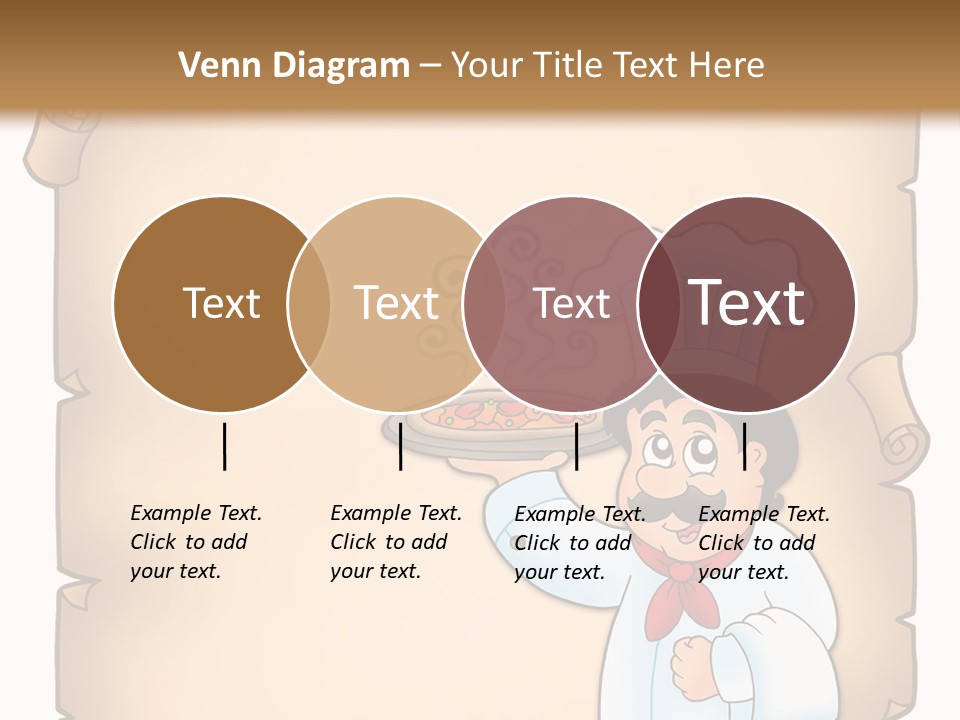 Venn Diagram – Your Title Text Here

Text

Text

Text

Text

Example Text. Click to add your text.

Example Text. Click to add your text.

Example Text. Click to add your text.

Example Text. Click to add your text.